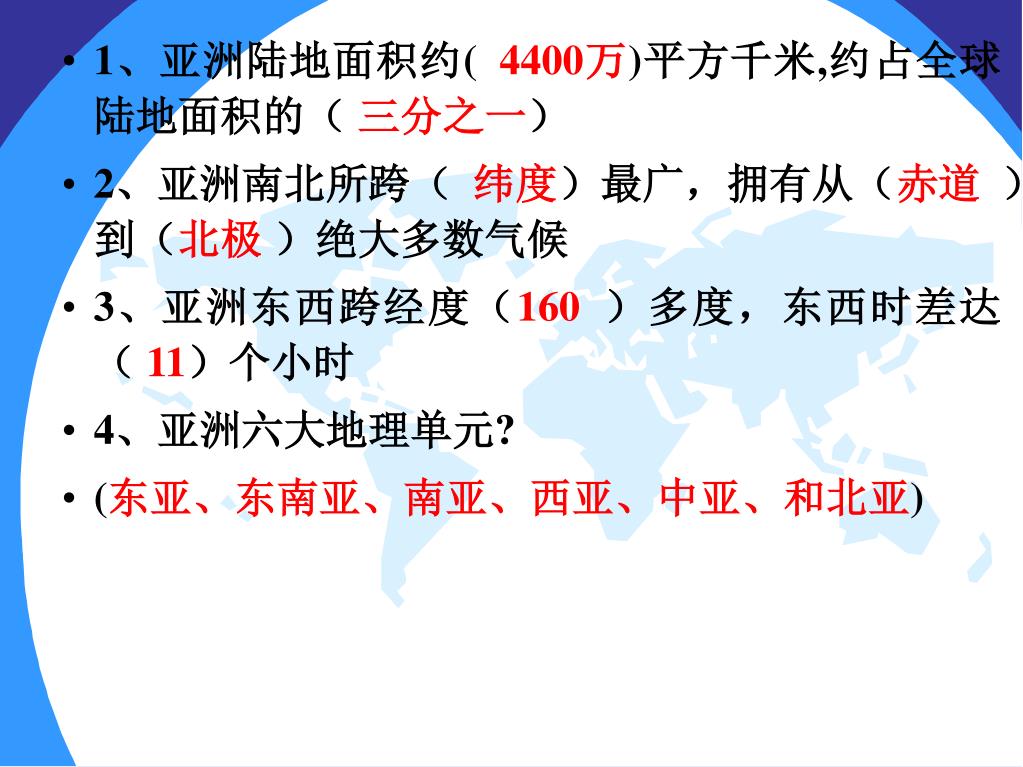 • 1、亚洲陆地面积约( 4400万)平方千米,约占全球陆地面积的（ 三分之一）

• 2、亚洲南北所跨（ 纬度）最广，拥有从（赤道 ）到（北极 ）绝大多数气候

• 3、亚洲东西跨经度（160 ）多度，东西时差达（ 11）个小时

• 4、亚洲六大地理单元?

• (东亚、东南亚、南亚、西亚、中亚、和北亚)